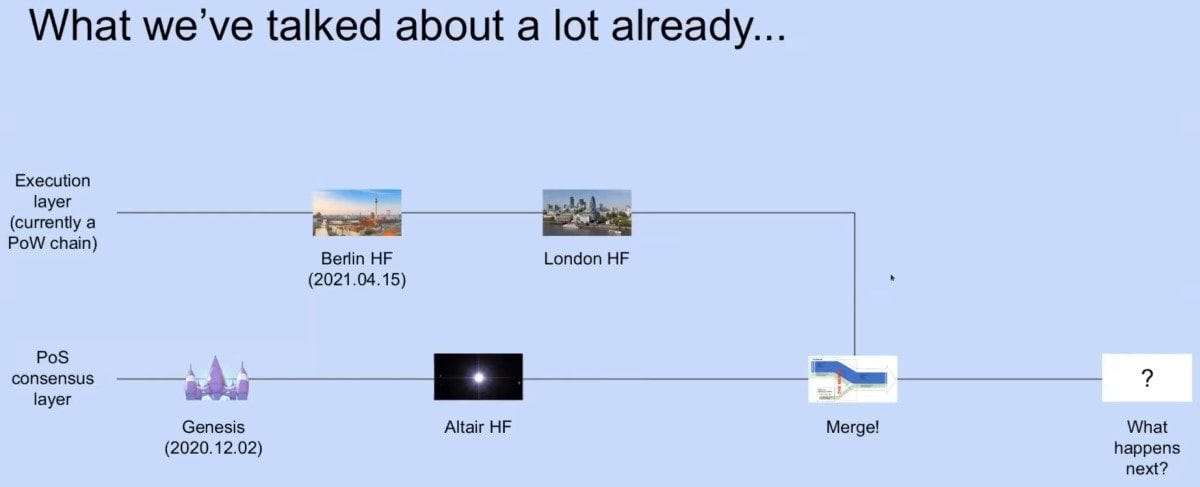 What we've talked about a lot already...

Execution layer (currently a PoW chain)

Berlin HF (2021.04.15)

London HF

PoS consensus layer

Genesis (2020.12.02)

Altair HF

Merge!

?

What happens next?